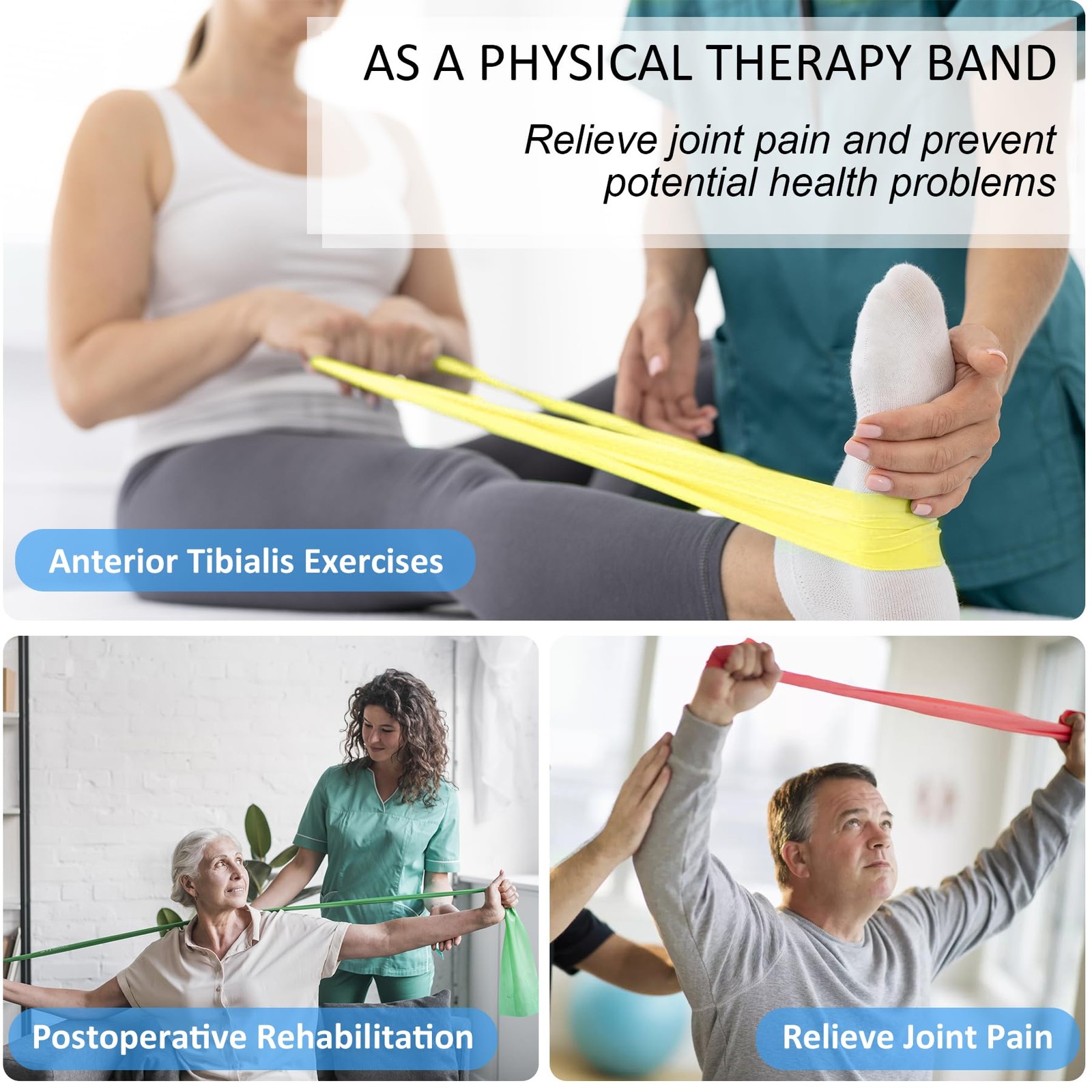 AS A PHYSICAL THERAPY BAND

Relieve joint pain and prevent potential health problems

Anterior Tibialis Exercises

Postoperative Rehabilitation

Relieve Joint Pain